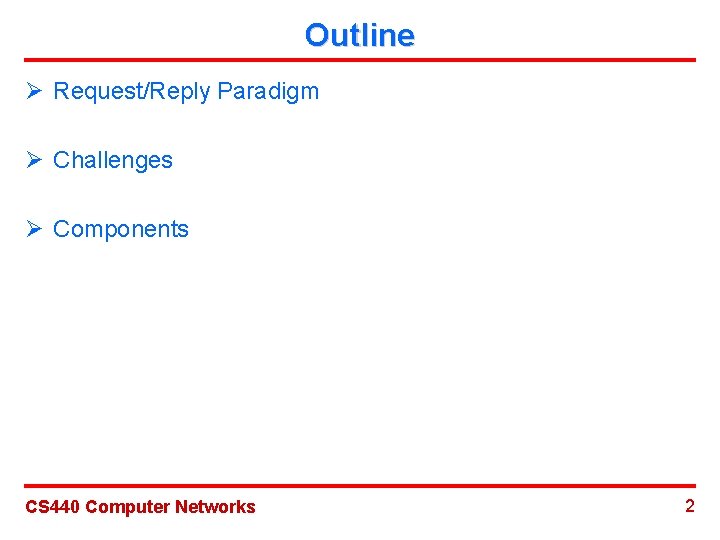 Outline

➢ Request/Reply Paradigm

➢ Challenges

➢ Components

CS440 Computer Networks

2